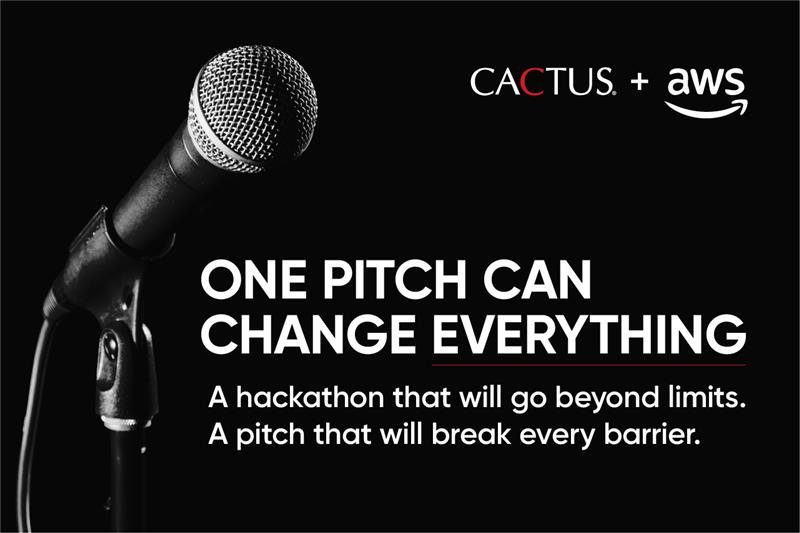 CACTUS + aws

ONE PITCH CAN CHANGE EVERYTHING

A hackathon that will go beyond limits. A pitch that will break every barrier.